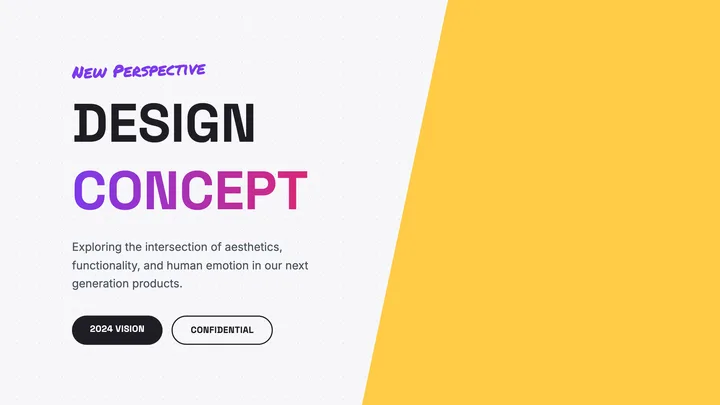 New Perspective

DESIGN
CONCEPT

Exploring the intersection of aesthetics, functionality, and human emotion in our next generation products.

2024 VISION

CONFIDENTIAL